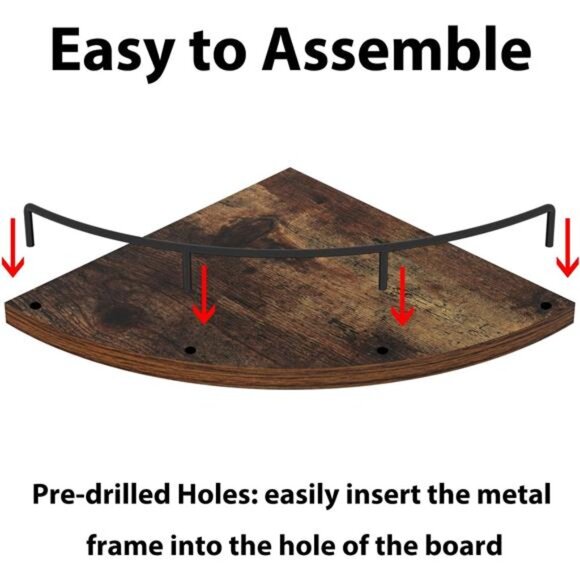 Easy to Assemble

Pre-drilled Holes: easily insert the metal frame into the hole of the board